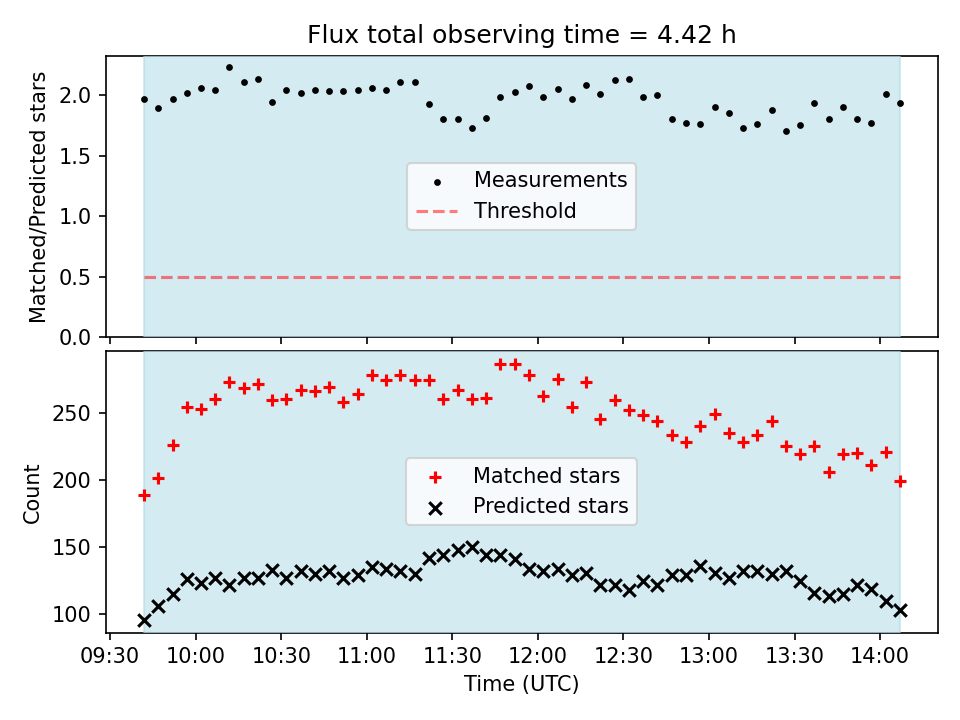 Flux total observing time = 4.42 h

Matched/Predicted stars

2.0
1.5
1.0
0.5
0.0

Measurements
Threshold

Count

250
200
150
100

Matched stars
Predicted stars

09:30 10:00 10:30 11:00 11:30 12:00 12:30 13:00 13:30 14:00

Time (UTC)